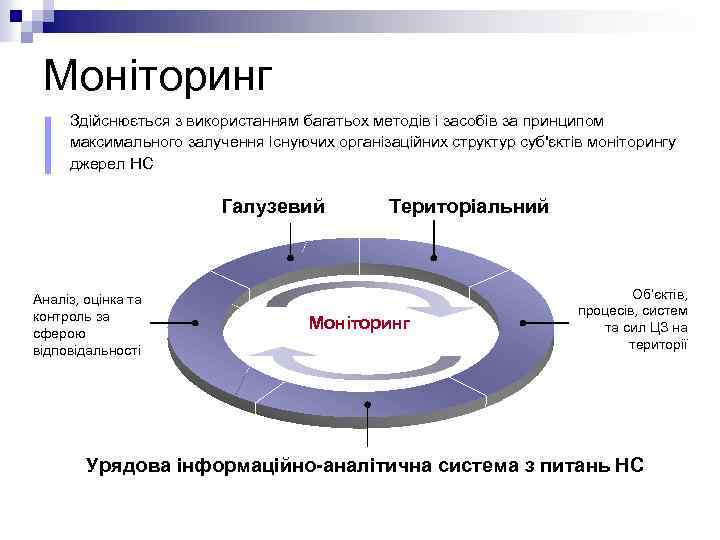 Моніторинг

Здійснюється з використанням багатьох методів і засобів за принципом максимального залучення існуючих організаційних структур суб'єктів моніторингу джерел НС

Галузевий

Територіальний

Аналіз, оцінка та контроль за сферою відповідальності

Моніторинг

Об'єктів, процесів, систем та сил ЦЗ на території

Урядова інформаційно-аналітична система з питань НС